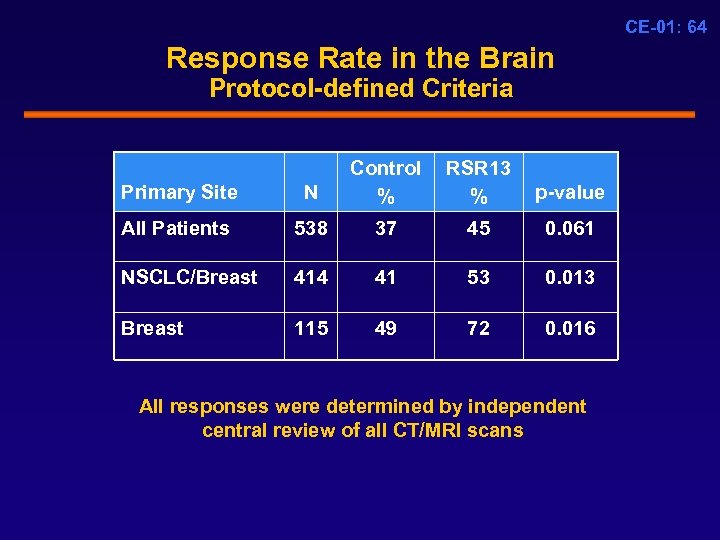 CE-01: 64

Response Rate in the Brain
Protocol-defined Criteria

| Primary Site | N | Control % | RSR13 % | p-value |
|---|---|---|---|---|
| All Patients | 538 | 37 | 45 | 0.061 |
| NSCLC/Breast | 414 | 41 | 53 | 0.013 |
| Breast | 115 | 49 | 72 | 0.016 |

All responses were determined by independent central review of all CT/MRI scans